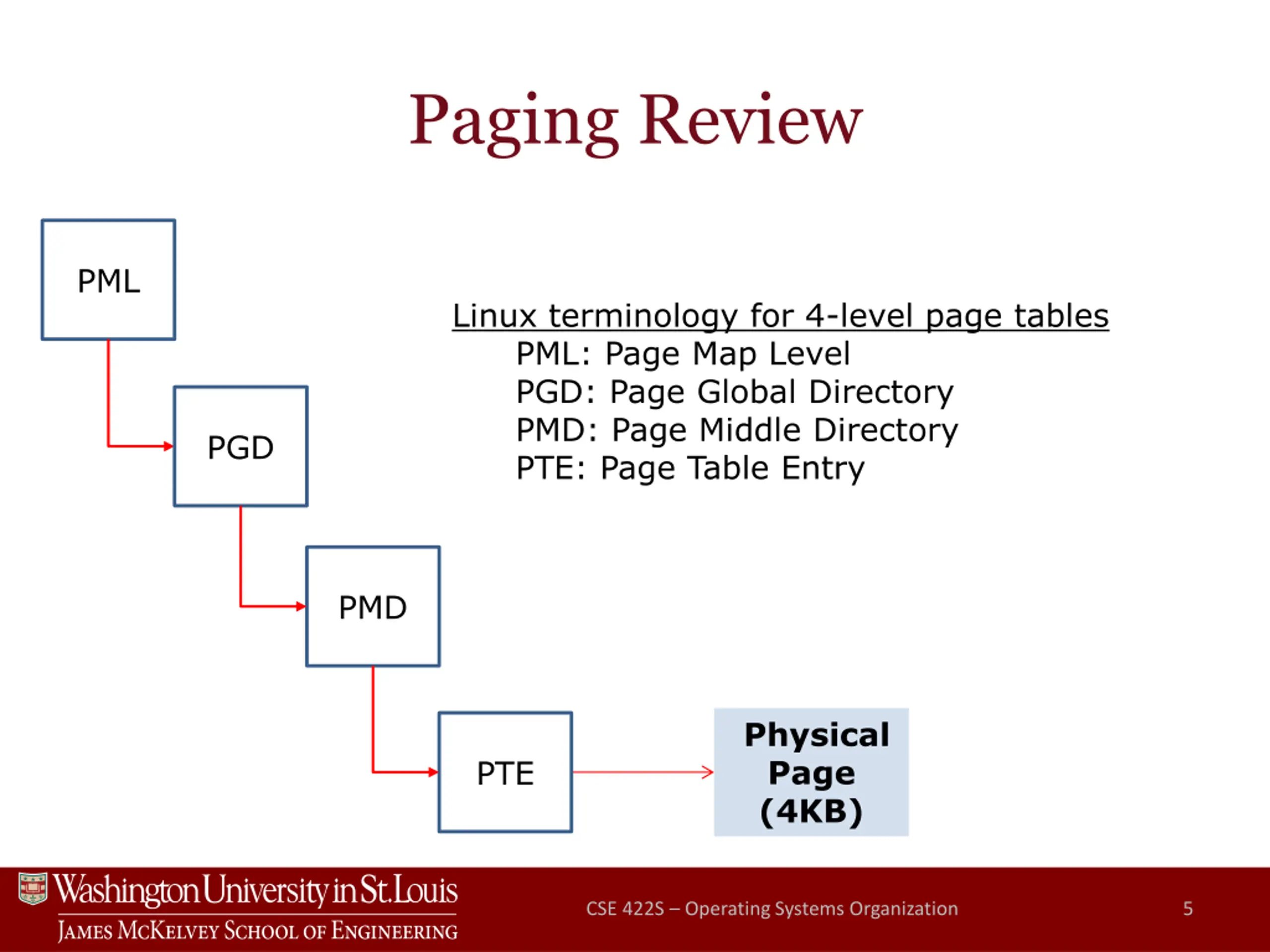 Paging Review

PML

PGD

PMD

PTE

Physical Page (4KB)

Linux terminology for 4-level page tables
PML: Page Map Level
PGD: Page Global Directory
PMD: Page Middle Directory
PTE: Page Table Entry

Washington University in St. Louis
James McKelvey School of Engineering

CSE 422S – Operating Systems Organization

5